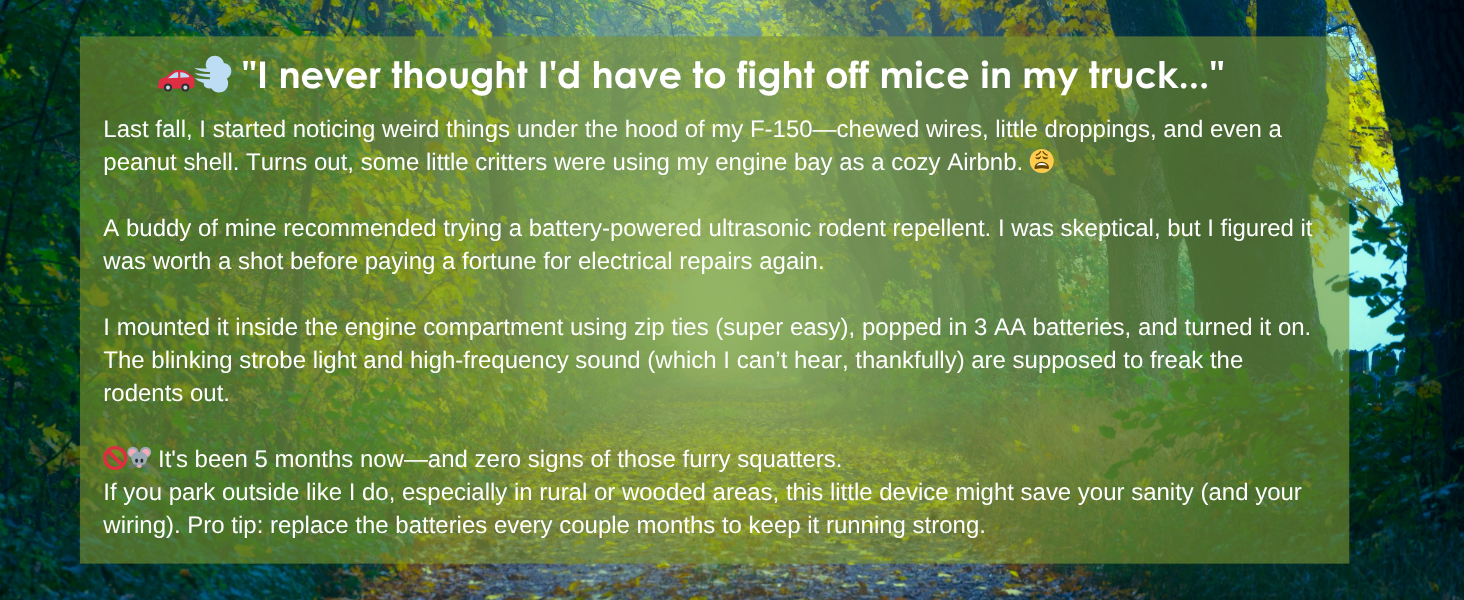 🚗💨 "I never thought I'd have to fight off mice in my truck..."

Last fall, I started noticing weird things under the hood of my F-150—chewed wires, little droppings, and even a peanut shell. Turns out, some little critters were using my engine bay as a cozy Airbnb. 😩

A buddy of mine recommended trying a battery-powered ultrasonic rodent repellent. I was skeptical, but I figured it was worth a shot before paying a fortune for electrical repairs again.

I mounted it inside the engine compartment using zip ties (super easy), popped in 3 AA batteries, and turned it on. The blinking strobe light and high-frequency sound (which I can't hear, thankfully) are supposed to freak the rodents out.

🚫🐭 It's been 5 months now—and zero signs of those furry squatters.
If you park outside like I do, especially in rural or wooded areas, this little device might save your sanity (and your wiring). Pro tip: replace the batteries every couple months to keep it running strong.